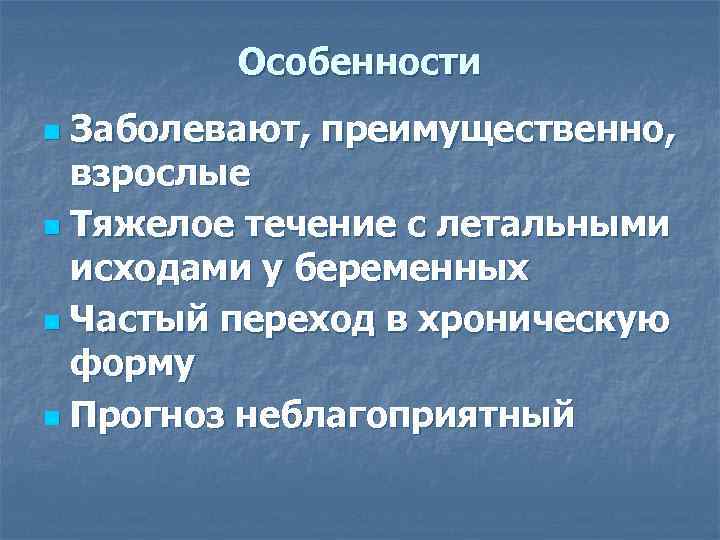 Особенности

Заболевают, преимущественно, взрослые

Тяжелое течение с летальными исходами у беременных

Частый переход в хроническую форму

Прогноз неблагоприятный